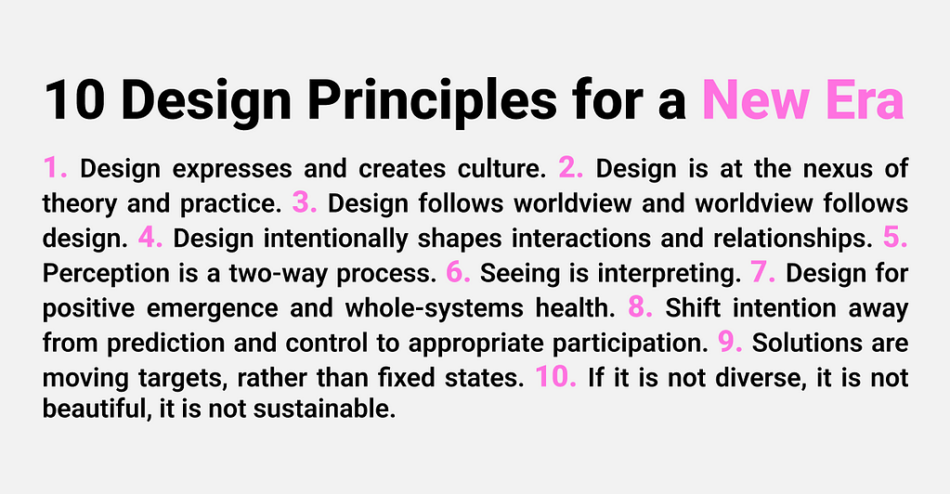 10 Design Principles for a New Era

1. Design expresses and creates culture. 2. Design is at the nexus of theory and practice. 3. Design follows worldview and worldview follows design. 4. Design intentionally shapes interactions and relationships. 5. Perception is a two-way process. 6. Seeing is interpreting. 7. Design for positive emergence and whole-systems health. 8. Shift intention away from prediction and control to appropriate participation. 9. Solutions are moving targets, rather than fixed states. 10. If it is not diverse, it is not beautiful, it is not sustainable.